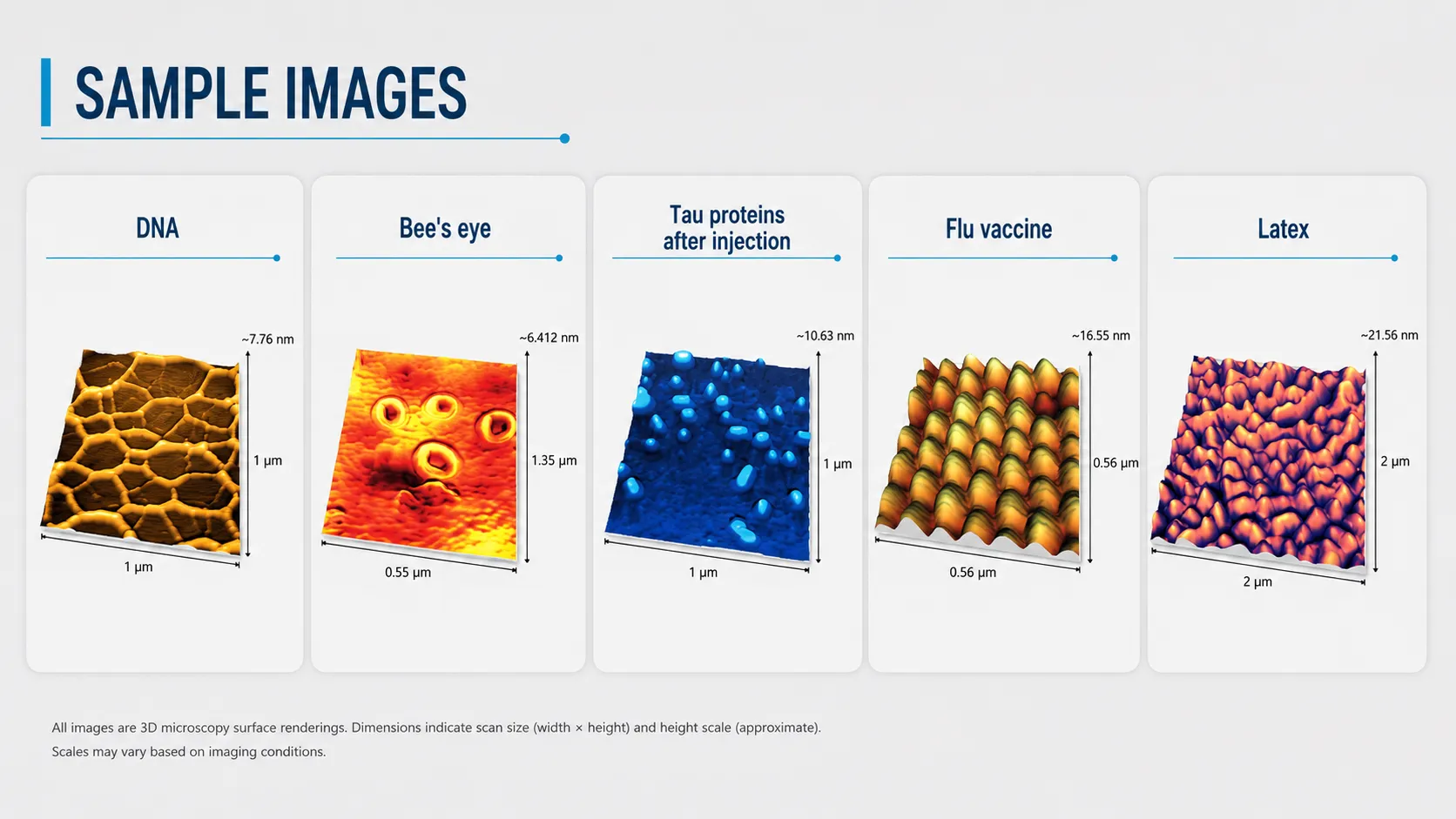 SAMPLE IMAGES

DNA

~7.76 nm

1 μm

1 μm

Bee's eye

~6.412 nm

1.35 μm

0.55 μm

Tau proteins after injection

~10.63 nm

1 μm

1 μm

Flu vaccine

~16.55 nm

0.56 μm

0.56 μm

Latex

~21.56 nm

2 μm

2 μm

All images are 3D microscopy surface renderings. Dimensions indicate scan size (width × height) and height scale (approximate).
Scales may vary based on imaging conditions.